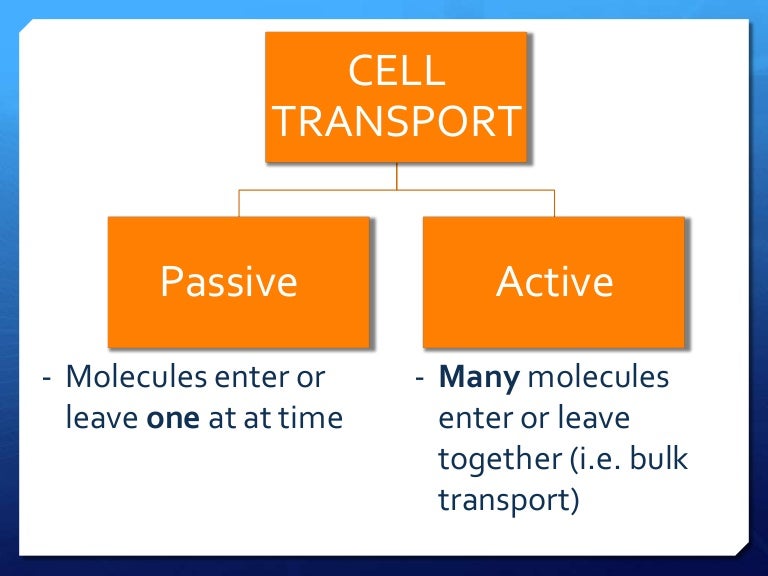 CELL TRANSPORT

Passive

Active

- Molecules enter or leave one at at time

- Many molecules enter or leave together (i.e. bulk transport)